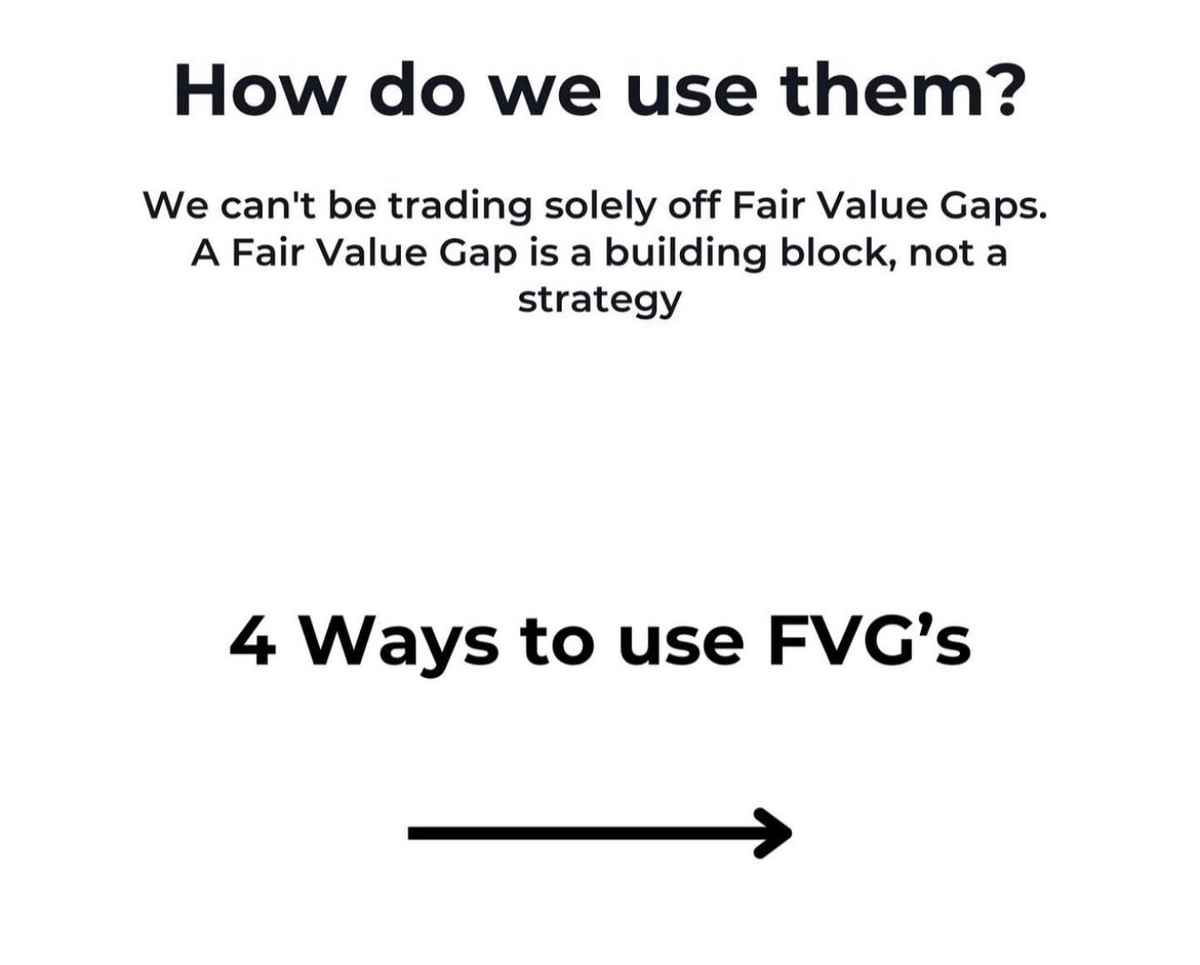 How do we use them?

We can't be trading solely off Fair Value Gaps. A Fair Value Gap is a building block, not a strategy

4 Ways to use FVG’s